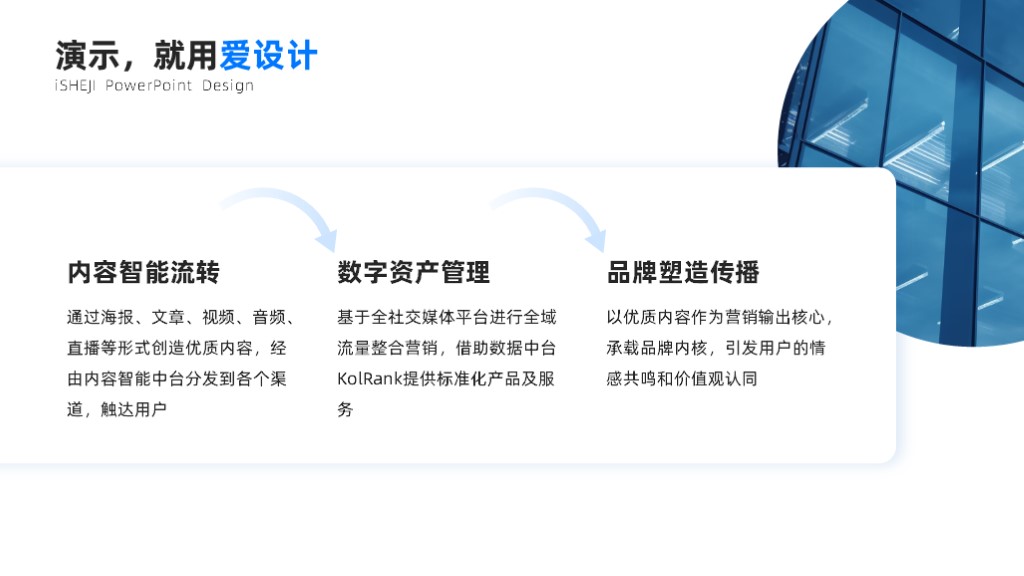 演示，就用爱设计
iSHEJI PowerPoint Design

内容智能流转

通过海报、文章、视频、音频、直播等形式创造优质内容，经由内容智能中台分发到各个渠道，触达用户

数字资产管理

基于全社交媒体平台进行全域流量整合营销，借助数据中台KolRank提供标准化产品及服务

品牌塑造传播

以优质内容作为营销输出核心，承载品牌内核，引发用户的情感共鸣和价值观认同